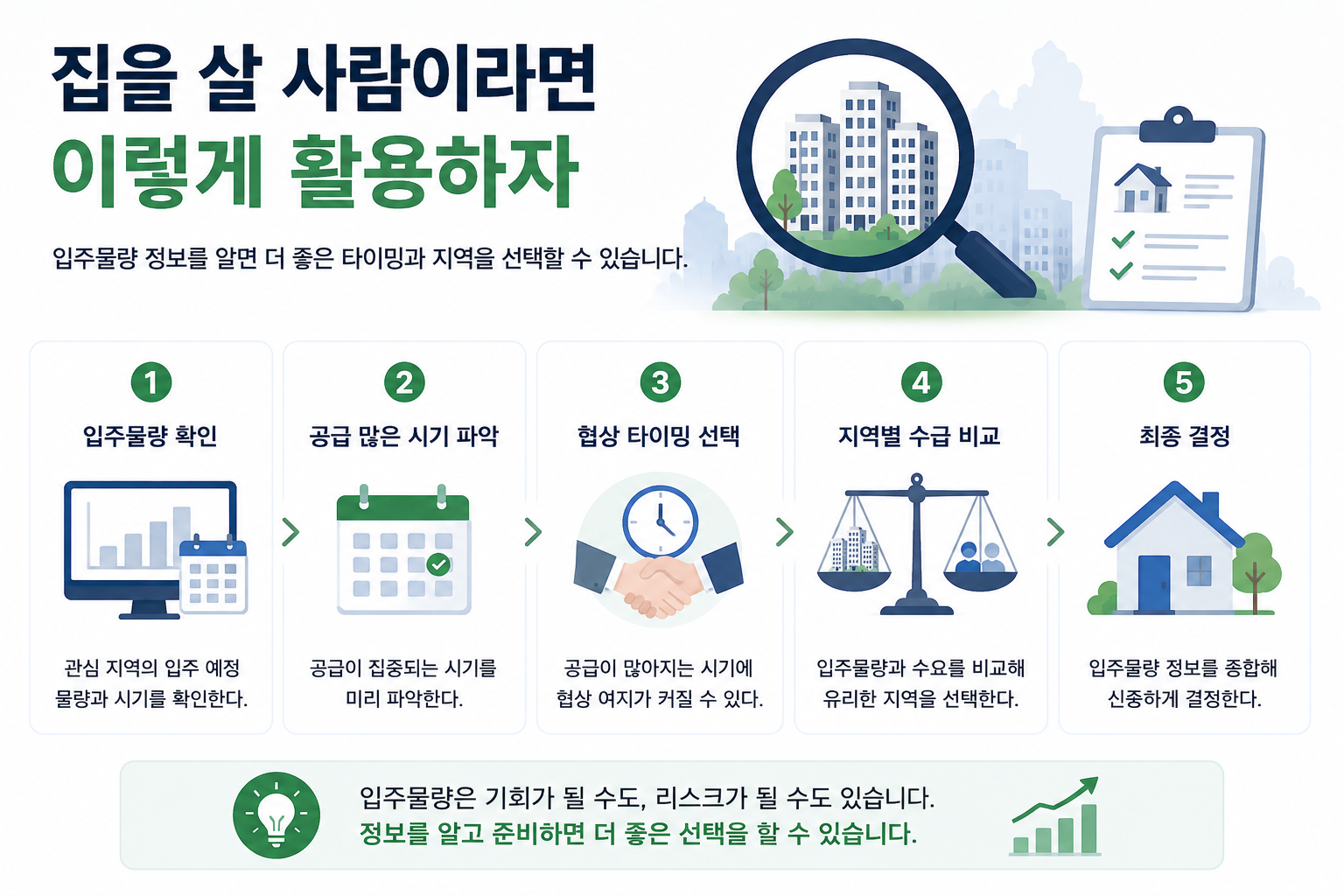 집을 살 사람이라면
이렇게 활용하자

입주물량 정보를 알면 더 좋은 타이밍과 지역을 선택할 수 있습니다.

1
입주물량 확인
관심 지역의 입주 예정 물량과 시기를 확인한다.

2
공급 많은 시기 파악
공급이 집중되는 시기를 미리 파악한다.

3
협상 타이밍 선택
공급이 많아지는 시기에 협상 여지가 커질 수 있다.

4
지역별 수급 비교
입주물량과 수요를 비교해 유리한 지역을 선택한다.

5
최종 결정
입주물량 정보를 종합해 신중하게 결정한다.

입주물량은 기회가 될 수도, 리스크가 될 수도 있습니다.
정보를 알고 준비하면 더 좋은 선택을 할 수 있습니다.